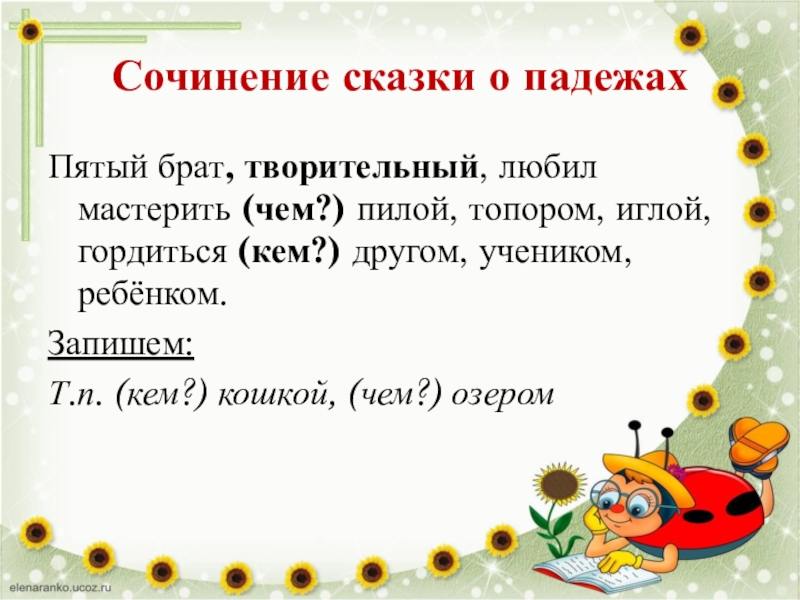 Сочинение сказки о падежах

Пятый брат, творительный, любил мастерить (чем?) пилой, топором, иглой, гордиться (кем?) другом, учеником, ребёнком.

Запишем:

Т.п. (кем?) кошкой, (чем?) озером

elenaranko.ucoz.ru